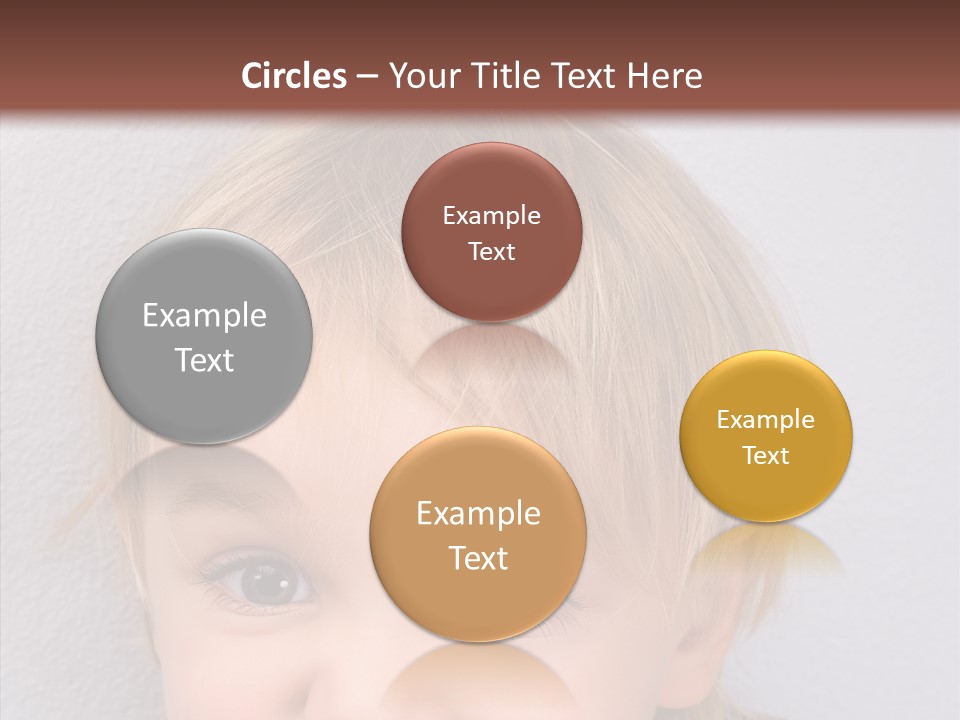 Circles – Your Title Text Here

Example Text

Example Text

Example Text

Example Text